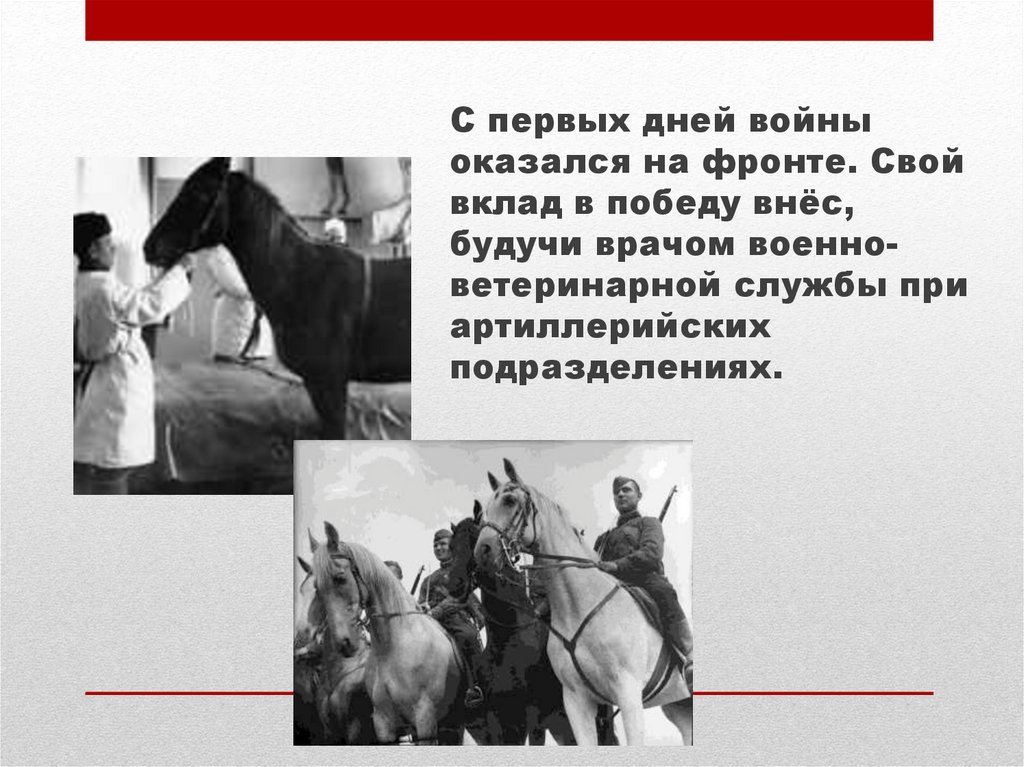 С первых дней войны оказался на фронте. Свой вклад в победу внёс, будучи врачом военно-ветеринарной службы при артиллерийских подразделениях.